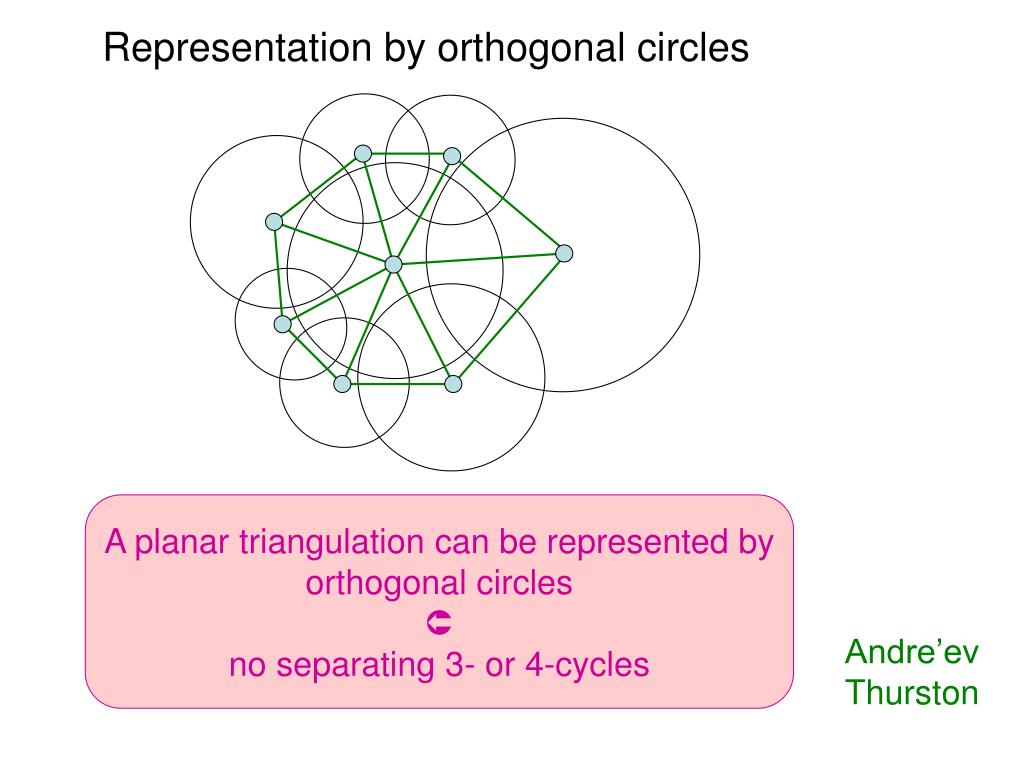 Representation by orthogonal circles

A planar triangulation can be represented by orthogonal circles
$\Leftrightarrow$
no separating 3- or 4-cycles

Andre’ev
Thurston